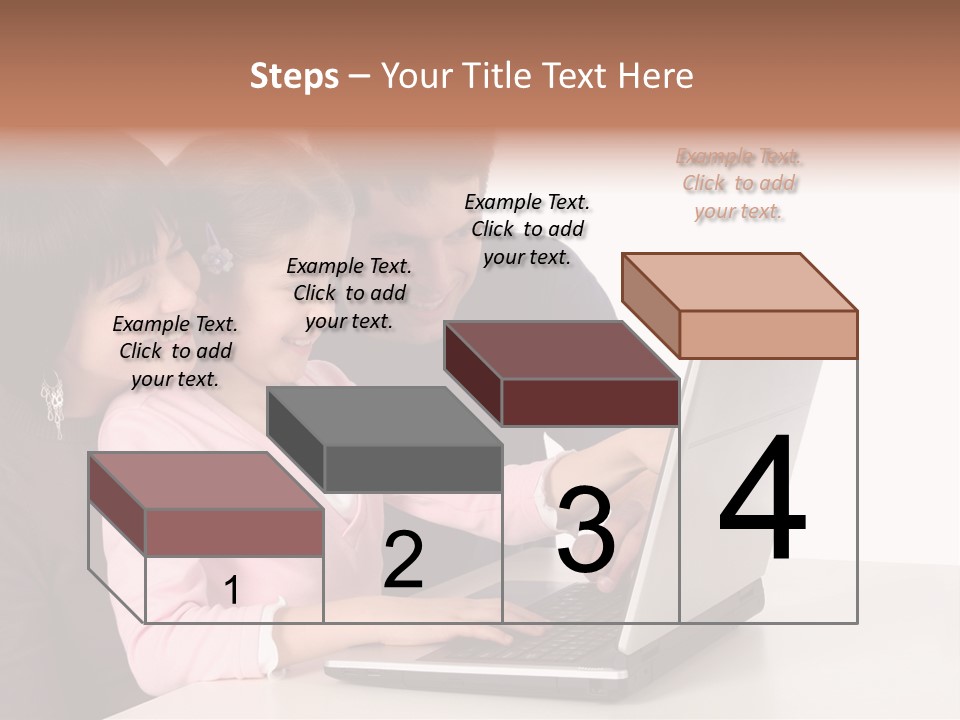 Steps – Your Title Text Here

Example Text. Click to add your text.

Example Text. Click to add your text.

Example Text. Click to add your text.

Example Text. Click to add your text.

1

2

3

4